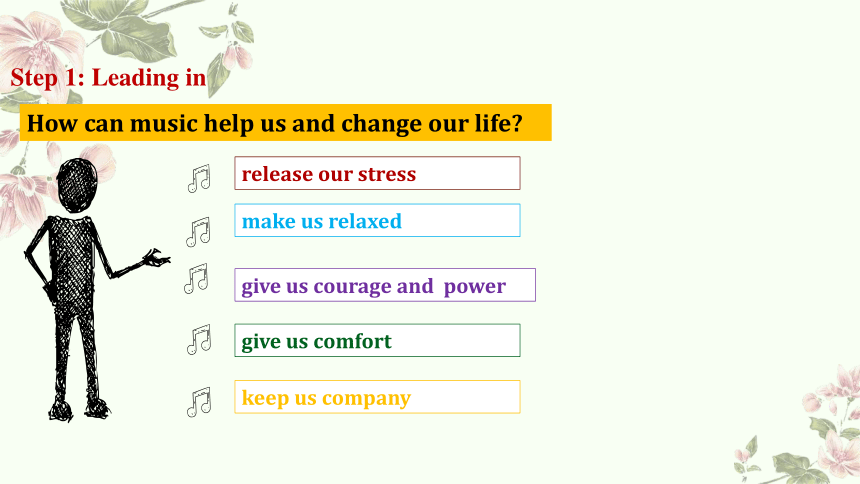 Step 1: Leading in

How can music help us and change our life?

release our stress

make us relaxed

give us courage and power

give us comfort

keep us company